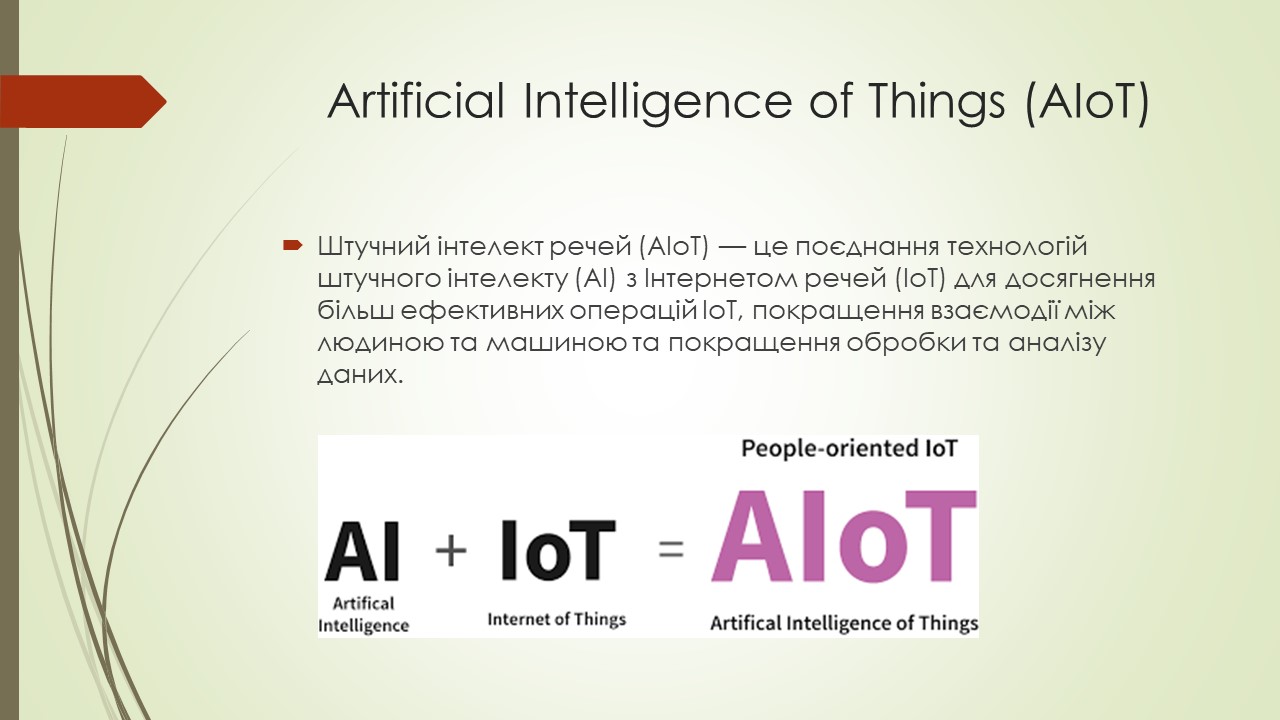 Artificial Intelligence of Things (AIoT)

Штучний інтелект речей (AIoT) — це поєднання технологій штучного інтелекту (AI) з Інтернетом речей (IoT) для досягнення більш ефективних операцій IoT, покращення взаємодії між людиною та машиною та покращення обробки та аналізу даних.

People-oriented IoT

AI + IoT = AIoT

Artifical Intelligence

Internet of Things

Artifical Intelligence of Things